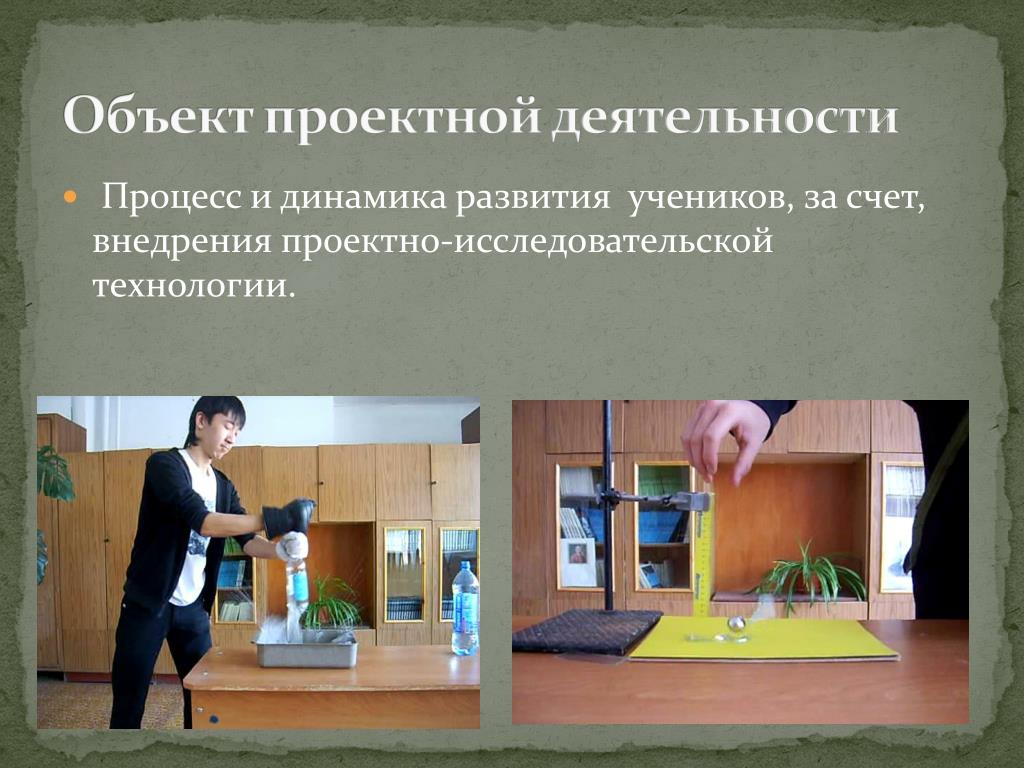 Объект проектной деятельности

Процесс и динамика развития учеников, за счет, внедрения проектно-исследовательской технологии.